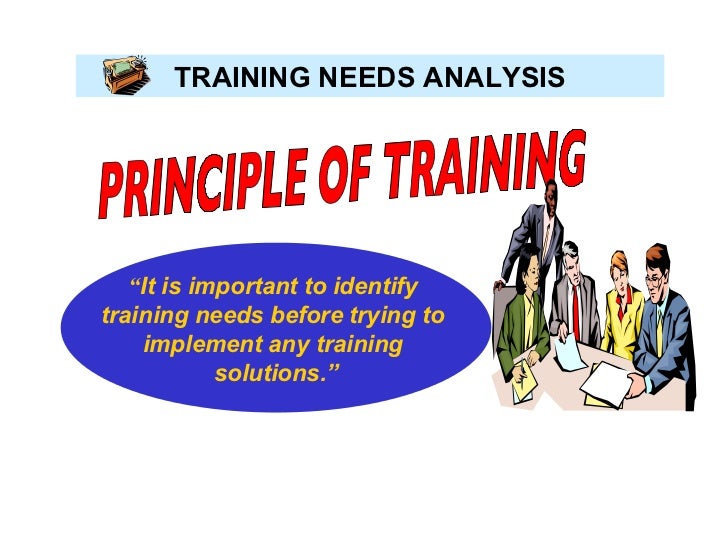 TRAINING NEEDS ANALYSIS

PRINCIPLE OF TRAINING

“It is important to identify training needs before trying to implement any training solutions.”